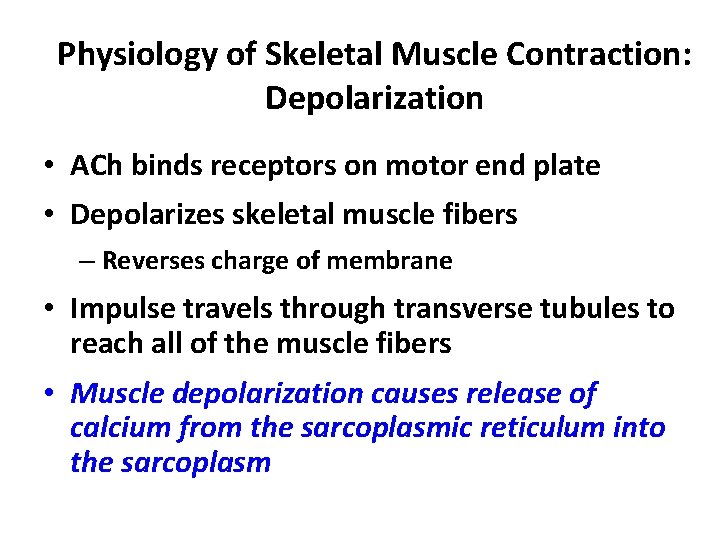 Physiology of Skeletal Muscle Contraction: Depolarization

• ACh binds receptors on motor end plate
• Depolarizes skeletal muscle fibers
– Reverses charge of membrane
• Impulse travels through transverse tubules to reach all of the muscle fibers
• Muscle depolarization causes release of calcium from the sarcoplasmic reticulum into the sarcoplasm